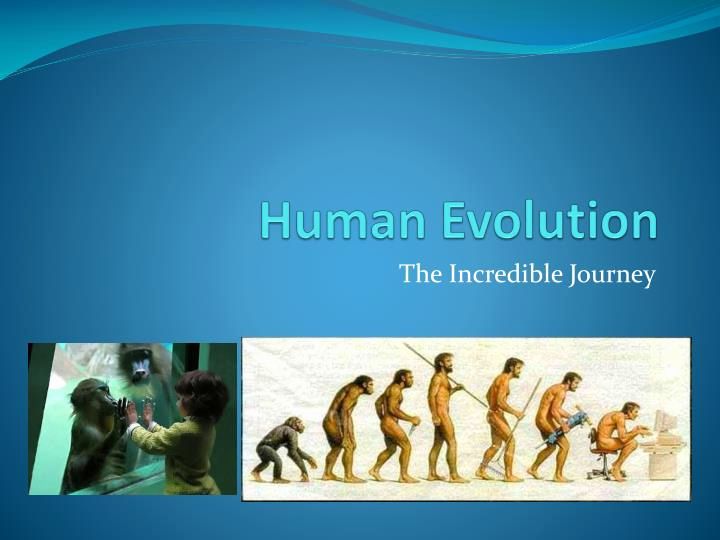 Human Evolution

The Incredible Journey